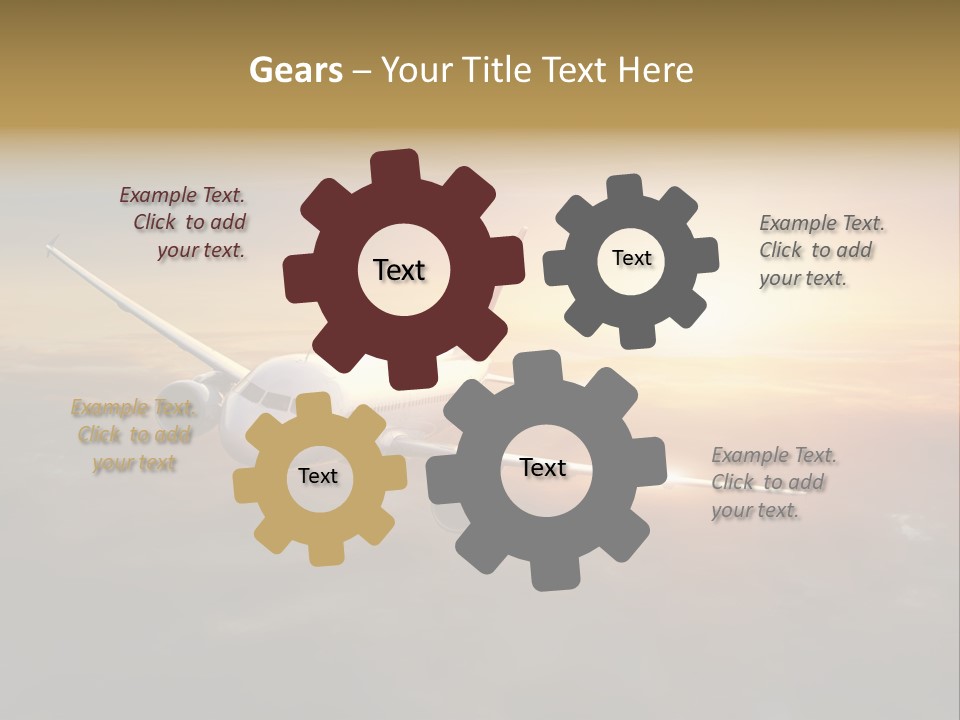 Gears – Your Title Text Here

Example Text. Click to add your text.

Text

Text

Example Text. Click to add your text.

Example Text. Click to add your text

Text

Text

Example Text. Click to add your text.